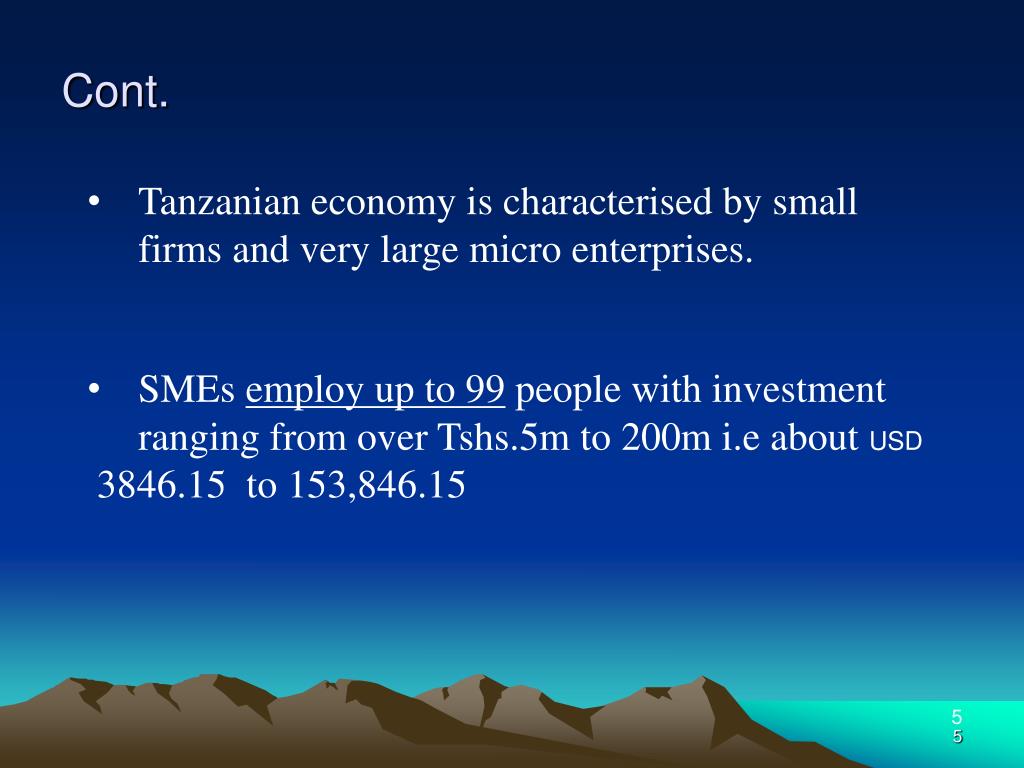 Cont.

• Tanzanian economy is characterised by small firms and very large micro enterprises.

• SMEs employ up to 99 people with investment ranging from over Tshs.5m to 200m i.e about USD 3846.15 to 153,846.15

5
5